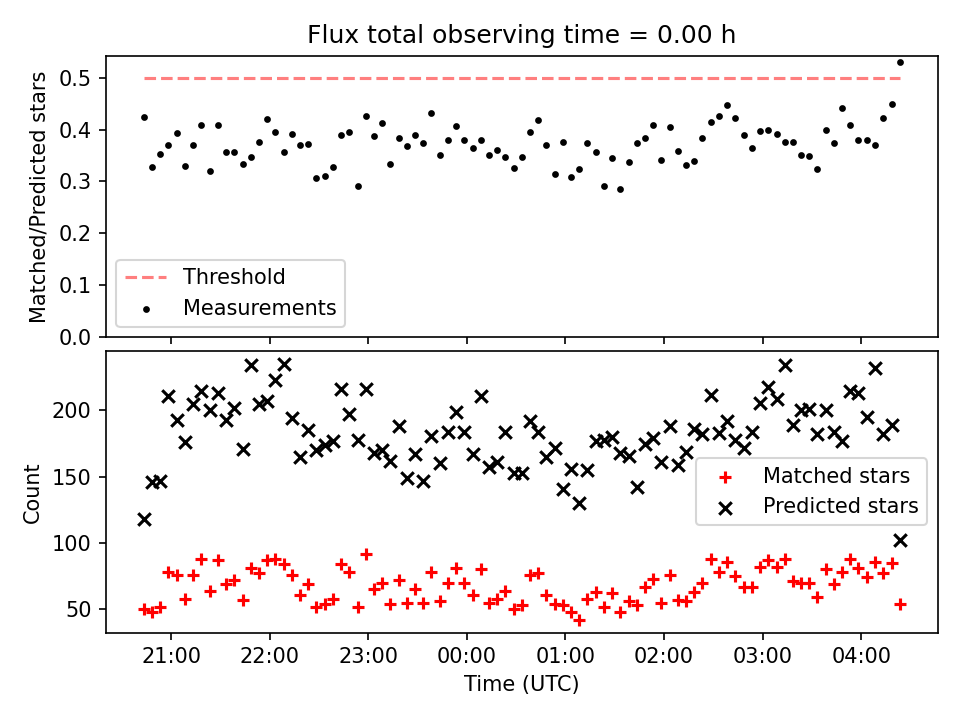 Flux total observing time = 0.00 h

Matched/Predicted stars

0.5
0.4
0.3
0.2
0.1
0.0

Threshold
Measurements

Count

200
150
100
50

Matched stars
Predicted stars

21:00 22:00 23:00 00:00 01:00 02:00 03:00 04:00

Time (UTC)